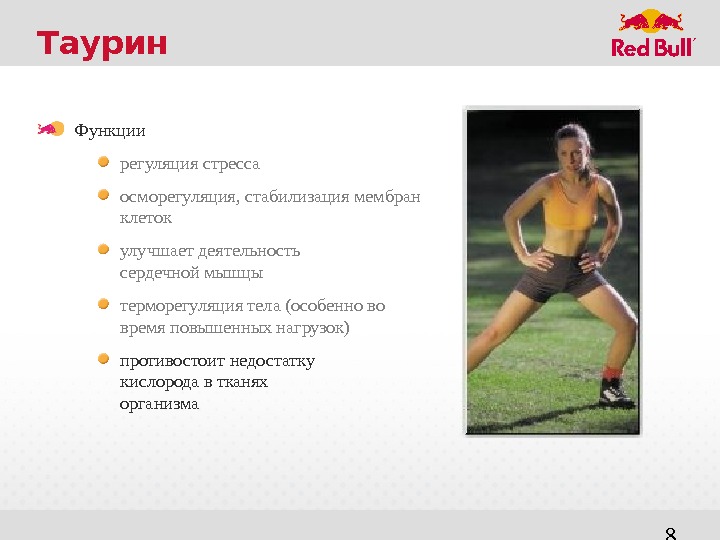 Таурин

Red Bull

Функции

регуляция стресса

осморегуляция, стабилизация мембран клеток

улучшает деятельность сердечной мышцы

терморегуляция тела (особенно во время повышенных нагрузок)

противостоит недостатку кислорода в тканях организма

8